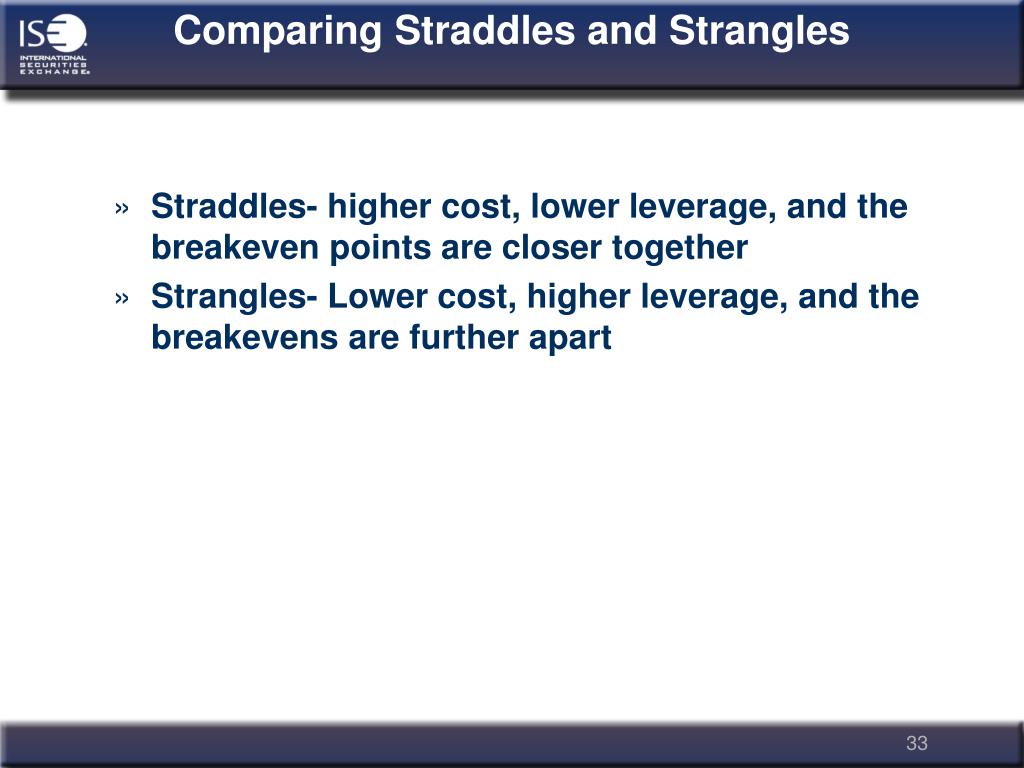 ISE INTERNATIONAL SECURITIES EXCHANGE

Comparing Straddles and Strangles

» Straddles- higher cost, lower leverage, and the breakeven points are closer together

» Strangles- Lower cost, higher leverage, and the breakevens are further apart

33